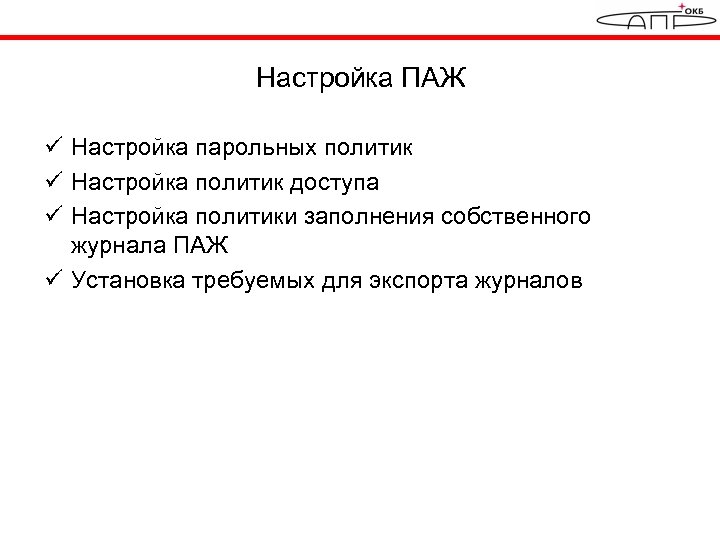 ОКБ САПР

Настройка ПАЖ

✓ Настройка парольных политик
✓ Настройка политик доступа
✓ Настройка политики заполнения собственного журнала ПАЖ
✓ Установка требуемых для экспорта журналов